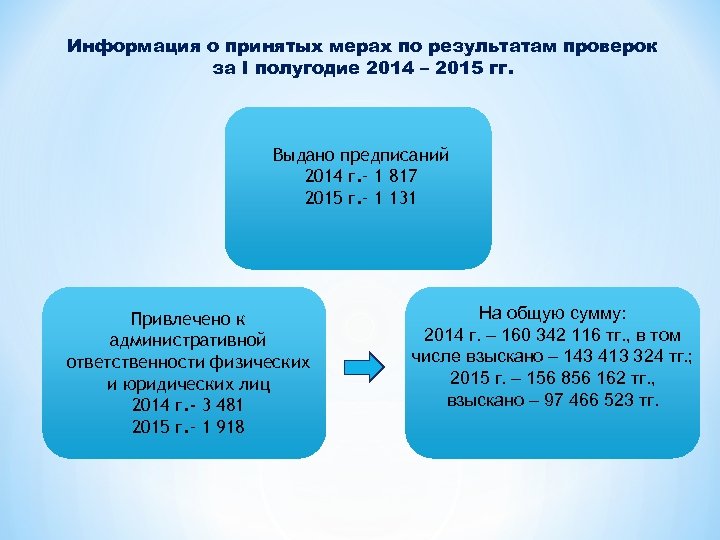 Информация о принятых мерах по результатам проверок за I полугодие 2014 – 2015 гг.

Выдано предписаний
2014 г.- 1 817
2015 г.- 1 131

Привлечено к административной ответственности физических и юридических лиц
2014 г.- 3 481
2015 г.- 1 918

На общую сумму:
2014 г. – 160 342 116 тг., в том числе взыскано – 143 413 324 тг.;
2015 г. – 156 856 162 тг., взыскано – 97 466 523 тг.